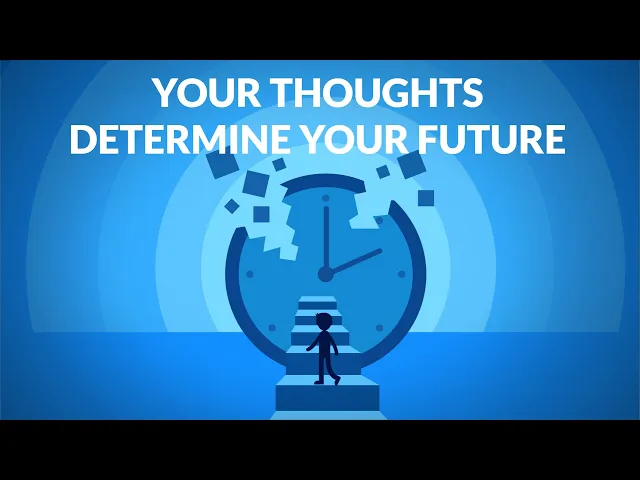 YOUR THOUGHTS
DETERMINE YOUR FUTURE